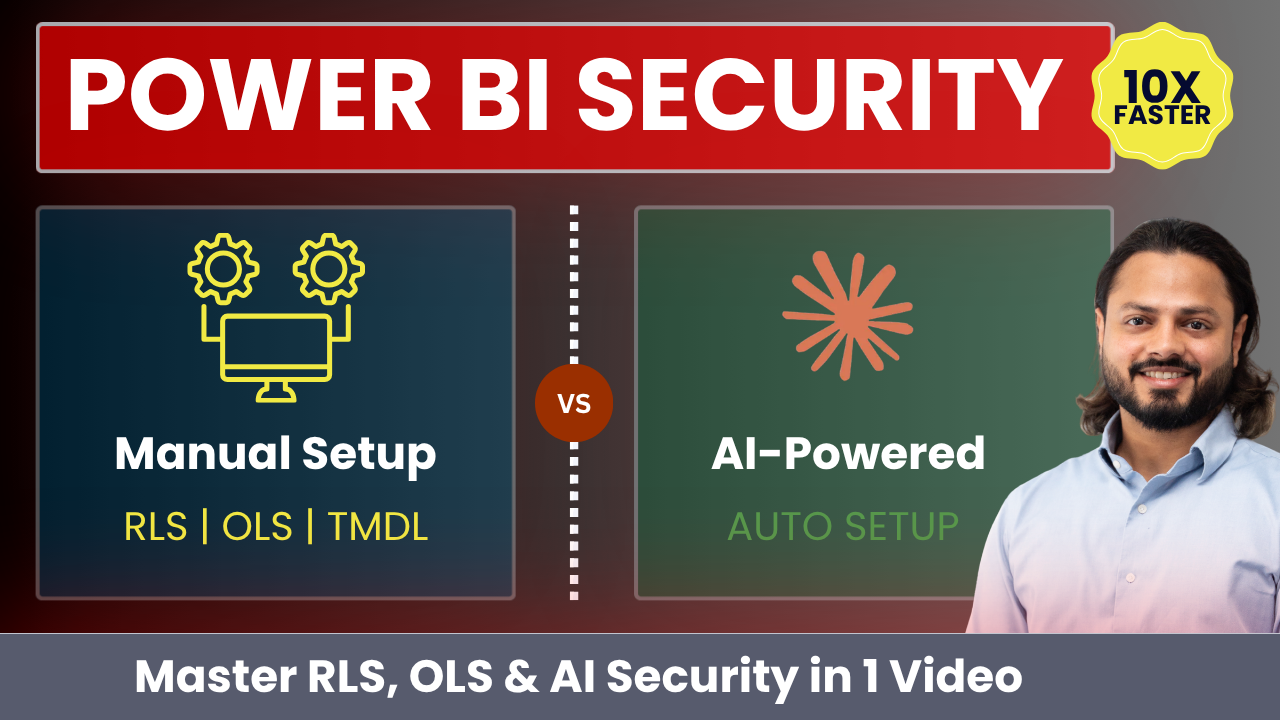 POWER BI SECURITY

10X FASTER

Manual Setup

RLS | OLS | TMDL

VS

AI-Powered

AUTO SETUP

Master RLS, OLS & AI Security in 1 Video